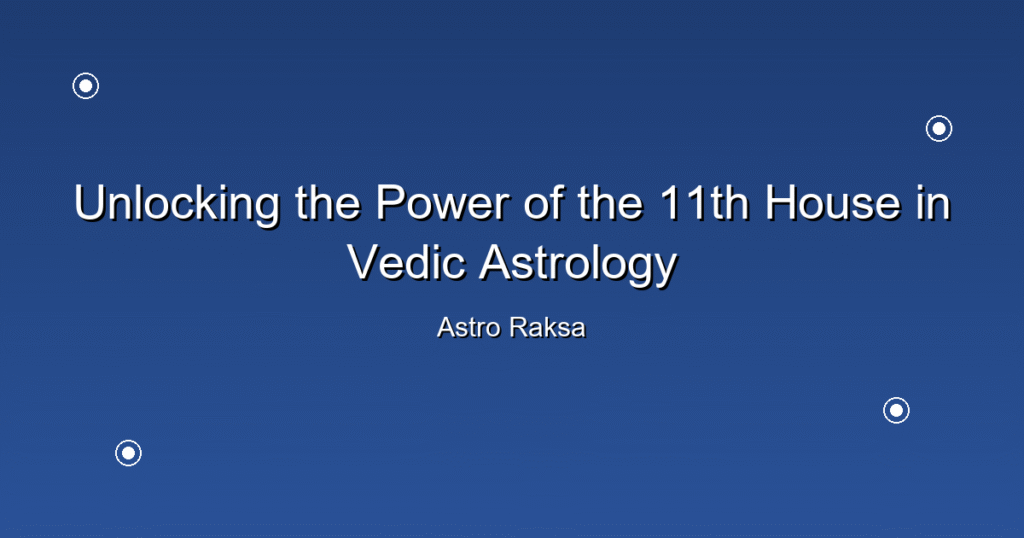 Unlocking the Power of the 11th House in Vedic Astrology

Astro Raksa